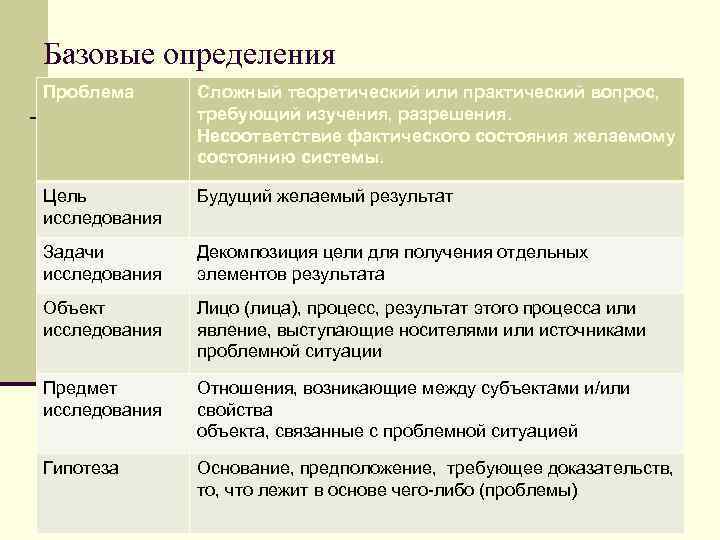 Базовые определения

| Проблема | Сложный теоретический или практический вопрос, требующий изучения, разрешения. Несоответствие фактического состояния желаемому состоянию системы. |
|---|---|
| Цель исследования | Будущий желаемый результат |
| Задачи исследования | Декомпозиция цели для получения отдельных элементов результата |
| Объект исследования | Лицо (лица), процесс, результат этого процесса или явление, выступающие носителями или источниками проблемной ситуации |
| Предмет исследования | Отношения, возникающие между субъектами и/или свойства объекта, связанные с проблемной ситуацией |
| Гипотеза | Основание, предположение, требующее доказательств, то, что лежит в основе чего-либо (проблемы) |